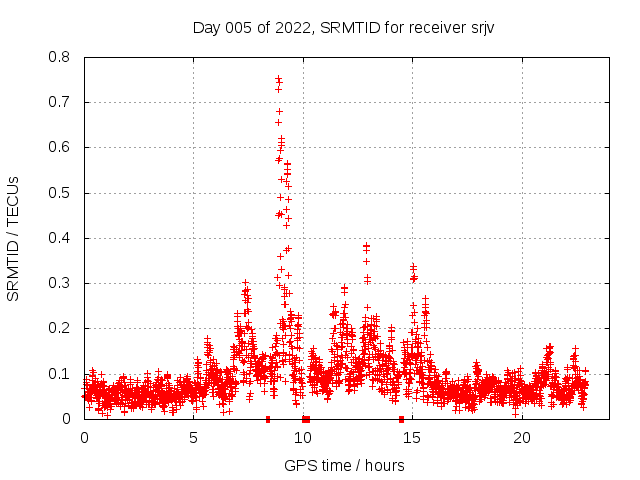 Day 005 of 2022, SRMTID for receiver srjv

SRMTID / TECUs

0.8
0.7
0.6
0.5
0.4
0.3
0.2
0.1
0

0
5
10
15
20

GPS time / hours